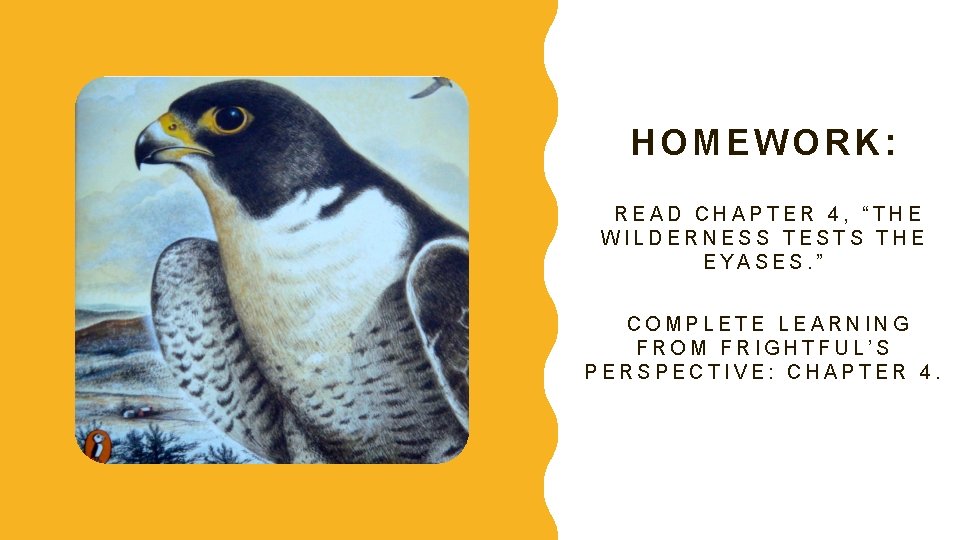 HOMEWORK:

READ CHAPTER 4, “THE WILDERNESS TESTS THE EYASES.”

COMPLETE LEARNING FROM FRIGHTFUL’S PERSPECTIVE: CHAPTER 4.